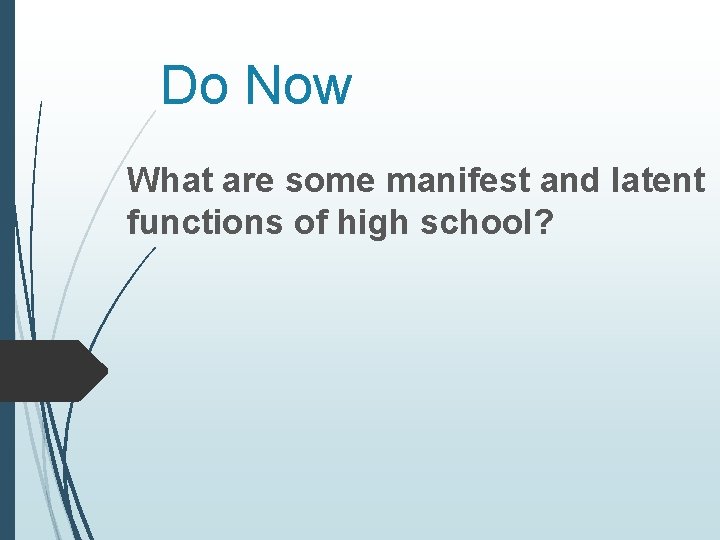 Do Now

What are some manifest and latent functions of high school?